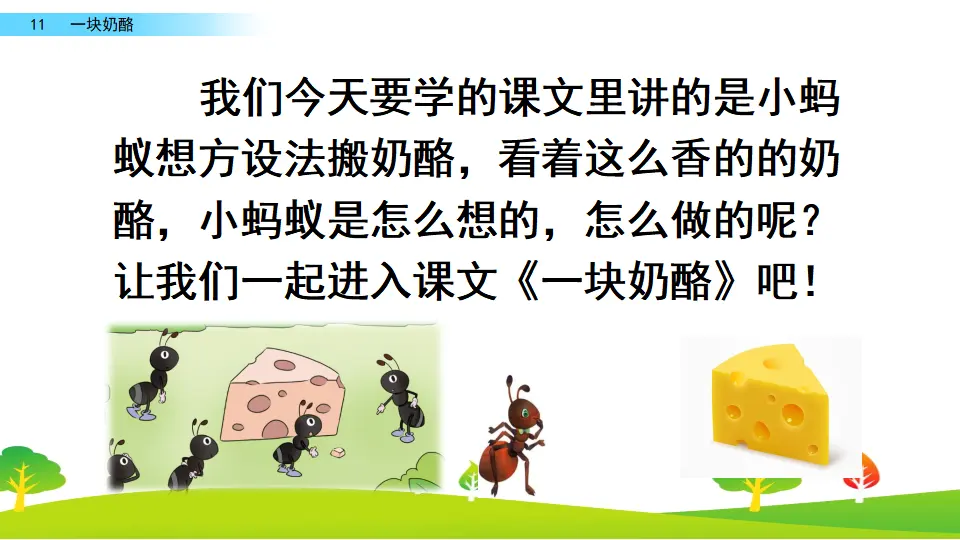 11 一块奶酪

我们今天要学的课文里讲的是小蚂蚁想方设法搬奶酪，看着这么香的的奶酪，小蚂蚁是怎么想的，怎么做的呢？让我们一起进入课文《一块奶酪》吧！